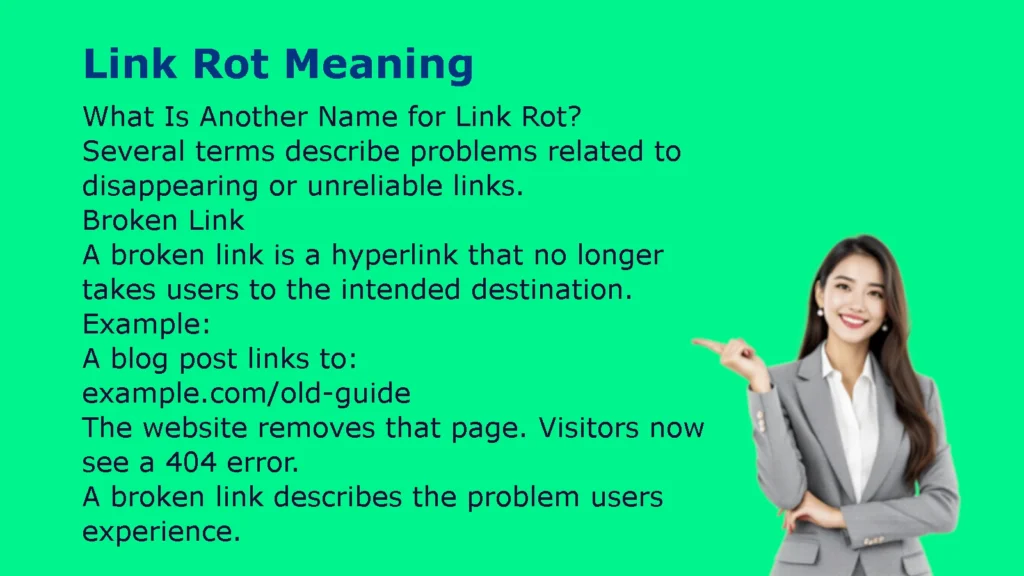 Link Rot Meaning

What Is Another Name for Link Rot?
Several terms describe problems related to disappearing or unreliable links.
Broken Link
A broken link is a hyperlink that no longer takes users to the intended destination.
Example:
A blog post links to:
example.com/old-guide
The website removes that page. Visitors now see a 404 error.
A broken link describes the problem users experience.